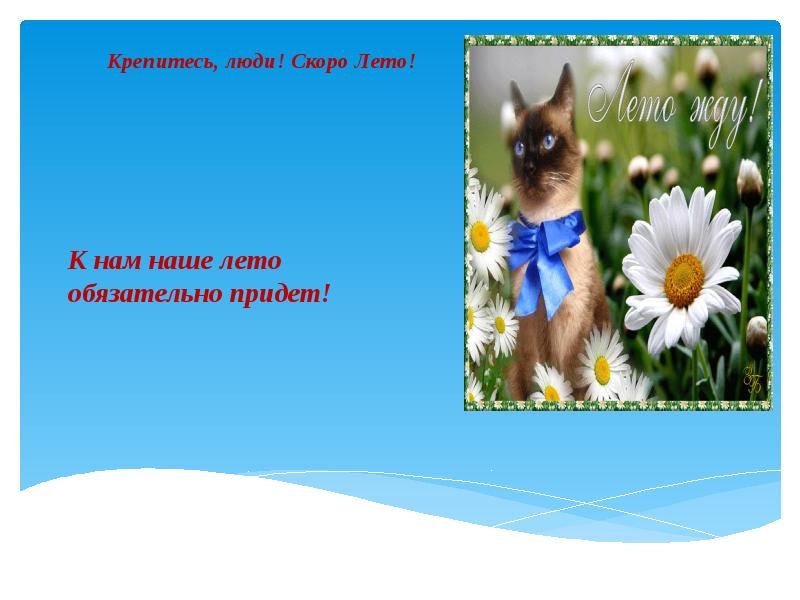 Крепитесь, люди! Скоро Лето!

Лето жду!

К нам наше лето обязательно придет!